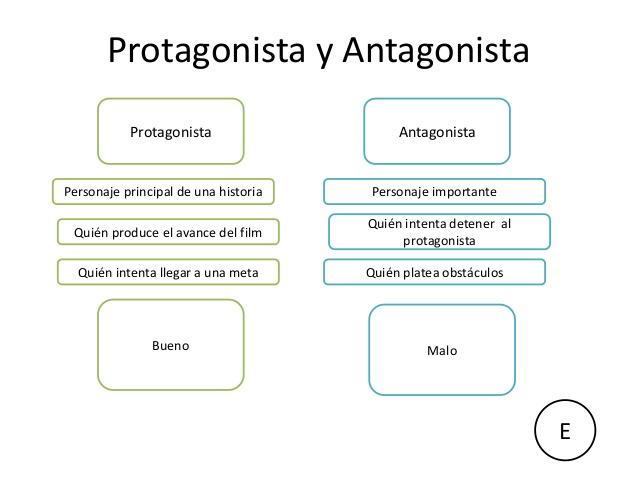 Protagonista y Antagonista

Protagonista

Personaje principal de una historia

Quién produce el avance del film

Quién intenta llegar a una meta

Bueno

Antagonista

Personaje importante

Quién intenta detener al protagonista

Quién platea obstáculos

Malo

E